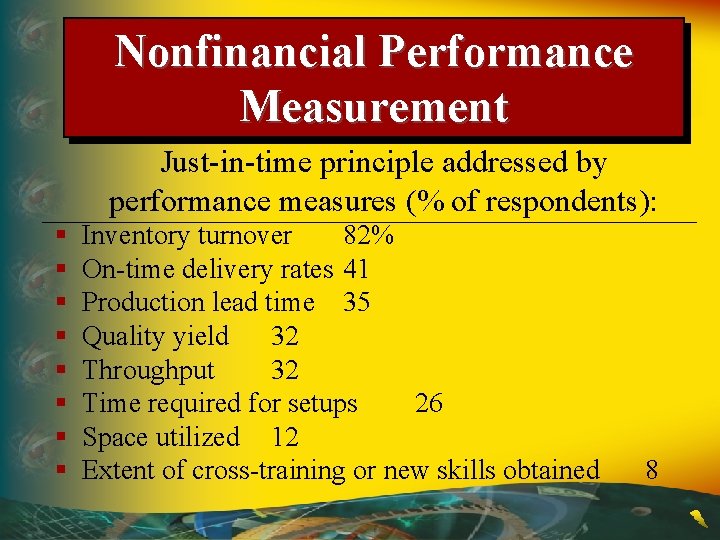 Nonfinancial Performance Measurement

Just-in-time principle addressed by performance measures (% of respondents):

- Inventory turnover 82%
- On-time delivery rates 41
- Production lead time 35
- Quality yield 32
- Throughput 32
- Time required for setups 26
- Space utilized 12
- Extent of cross-training or new skills obtained 8